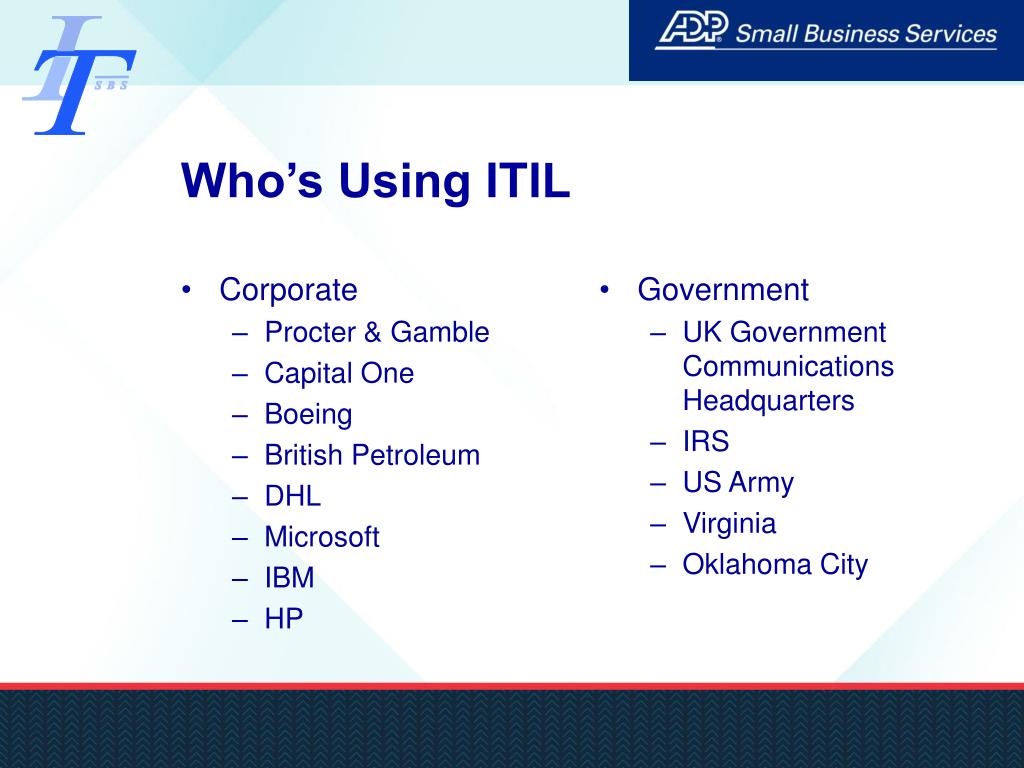 IT SBS

ADP Small Business Services

Who's Using ITIL

• Corporate
– Procter & Gamble
– Capital One
– Boeing
– British Petroleum
– DHL
– Microsoft
– IBM
– HP

• Government
– UK Government Communications Headquarters
– IRS
– US Army
– Virginia
– Oklahoma City